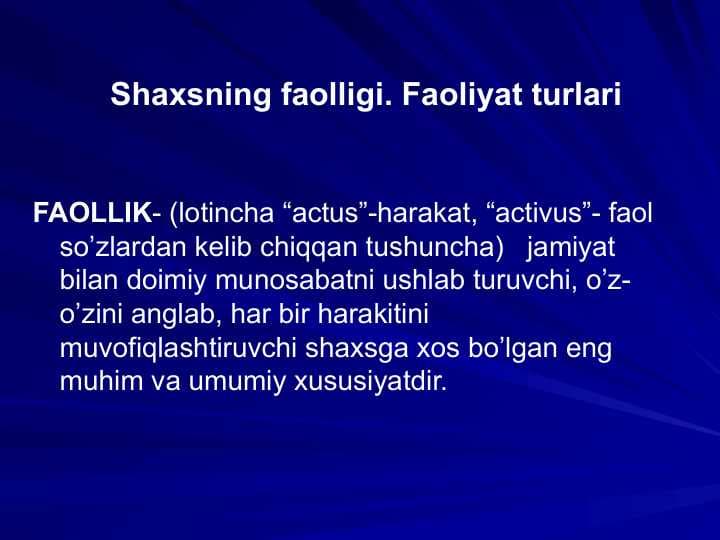 Shaxsning faolligi. Faoliyat turlari

FAOLLIK- (lotincha “actus”-harakat, “activus”- faol so’zlardan kelib chiqqan tushuncha) jamiyat bilan doimiy munosabatni ushlab turuvchi, o’z-o’zini anglab, har bir harakitini muvofiqlashtiruvchi shaxsga xos bo’lgan eng muhim va umumiy xususiyatdir.